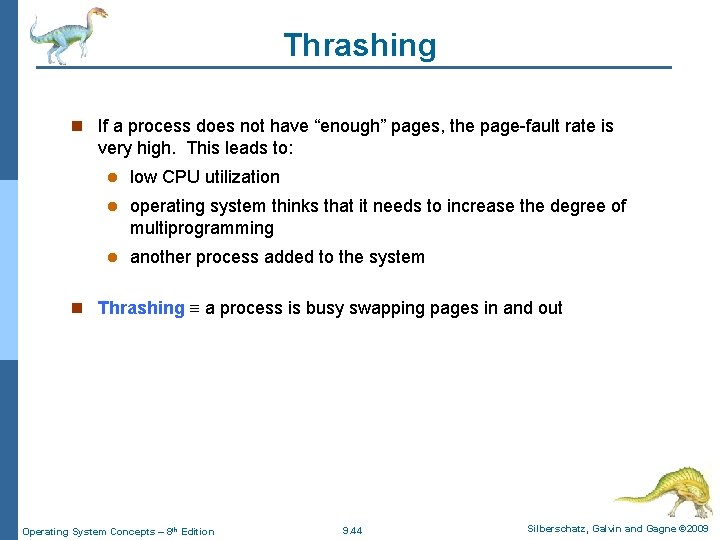 Thrashing

If a process does not have “enough” pages, the page-fault rate is very high. This leads to:

low CPU utilization

operating system thinks that it needs to increase the degree of multiprogramming

another process added to the system

Thrashing ≡ a process is busy swapping pages in and out

Operating System Concepts – 8th Edition

9.44

Silberschatz, Galvin and Gagne ©2009